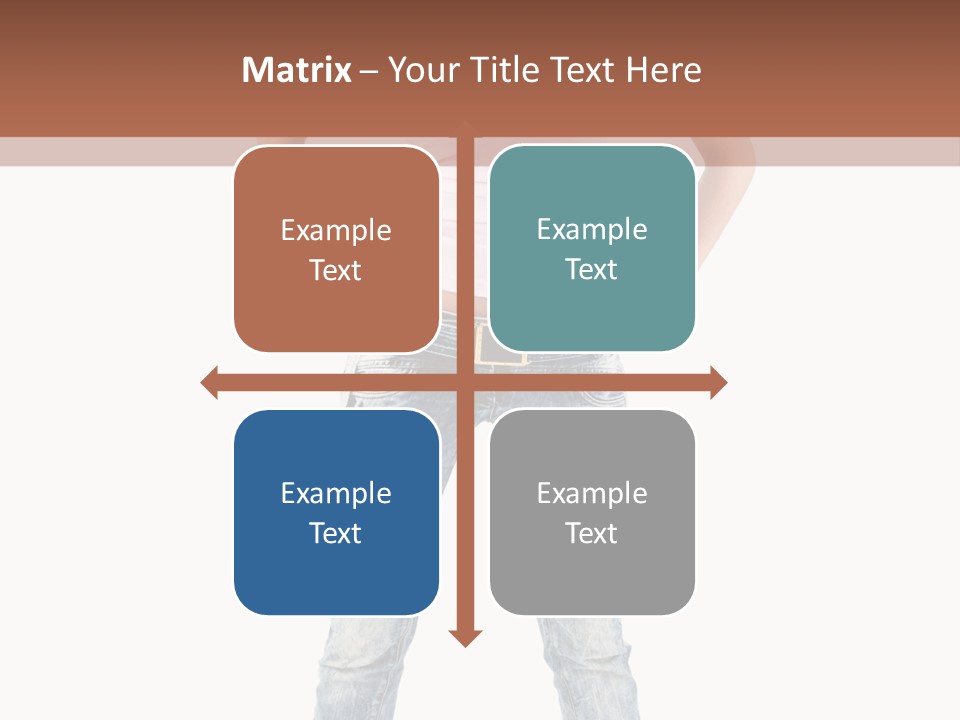 Matrix – Your Title Text Here

Example Text

Example Text

Example Text

Example Text